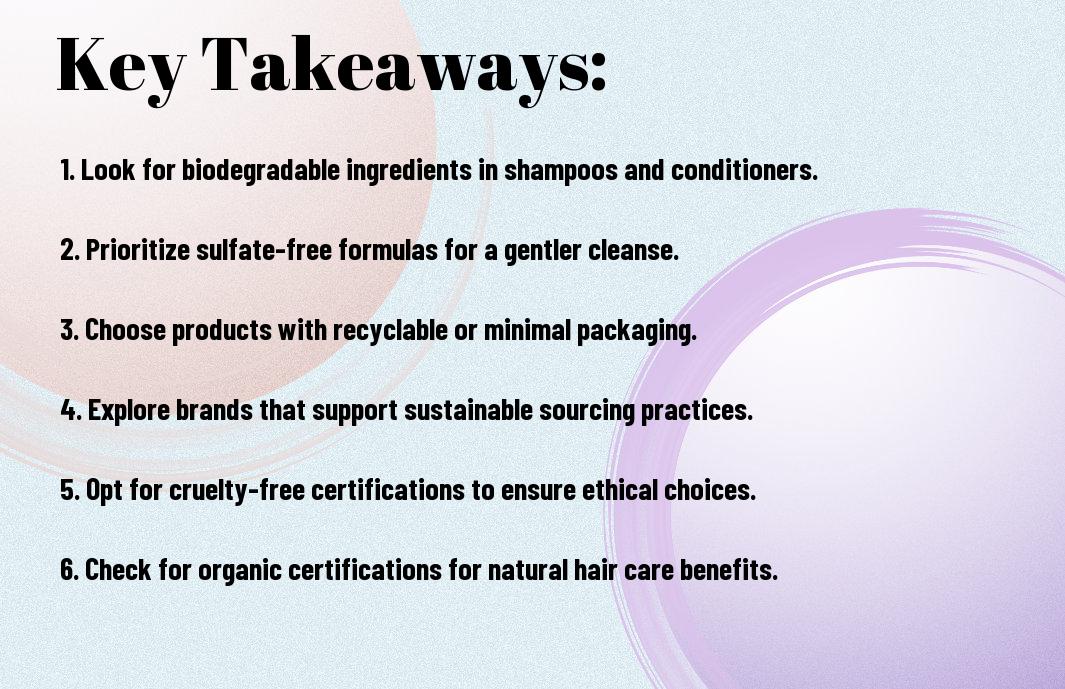 Key Takeaways:

1. Look for biodegradable ingredients in shampoos and conditioners.

2. Prioritize sulfate-free formulas for a gentler cleanse.

3. Choose products with recyclable or minimal packaging.

4. Explore brands that support sustainable sourcing practices.

5. Opt for cruelty-free certifications to ensure ethical choices.

6. Check for organic certifications for natural hair care benefits.